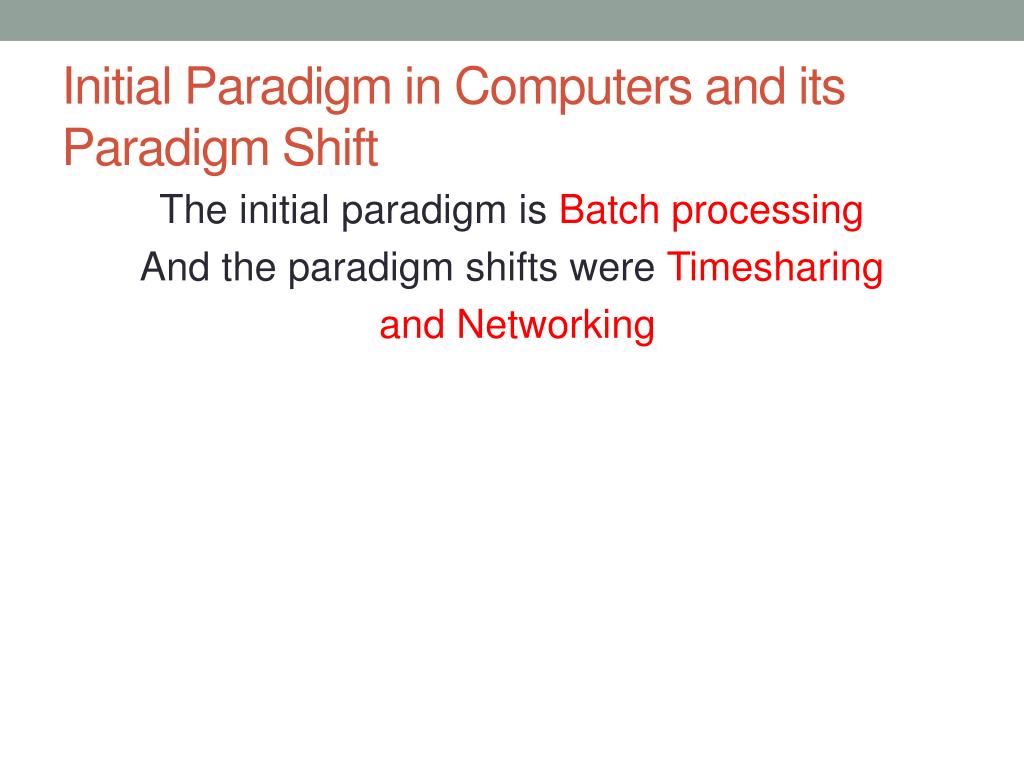 Initial Paradigm in Computers and its Paradigm Shift

The initial paradigm is Batch processing
And the paradigm shifts were Timesharing and Networking